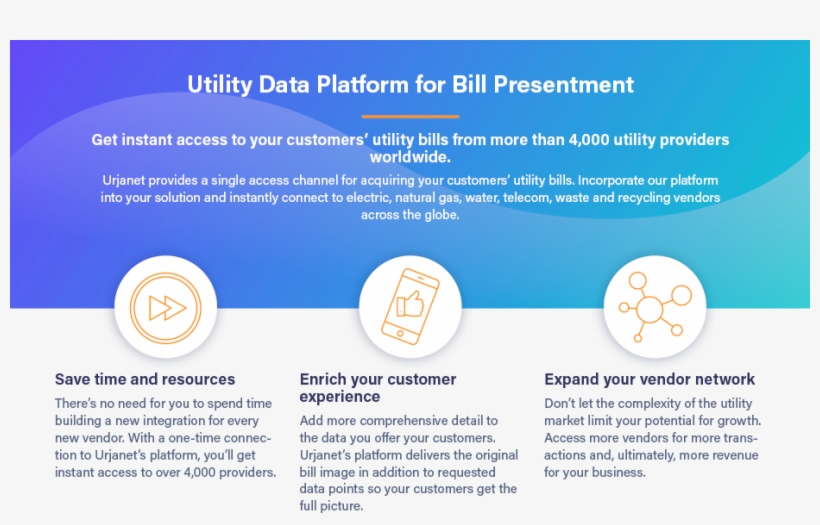 Utility Data Platform for Bill Presentment

Get instant access to your customers' utility bills from more than 4,000 utility providers worldwide.

Urjanet provides a single access channel for acquiring your customers' utility bills. Incorporate our platform into your solution and instantly connect to electric, natural gas, water, telecom, waste and recycling vendors across the globe.

Save time and resources

There's no need for you to spend time building a new integration for every new vendor. With a one-time connection to Urjanet's platform, you'll get instant access to over 4,000 providers.

Enrich your customer experience

Add more comprehensive detail to the data you offer your customers. Urjanet's platform delivers the original bill image in addition to requested data points so your customers get the full picture.

Expand your vendor network

Don't let the complexity of the utility market limit your potential for growth. Access more vendors for more transactions and, ultimately, more revenue for your business.